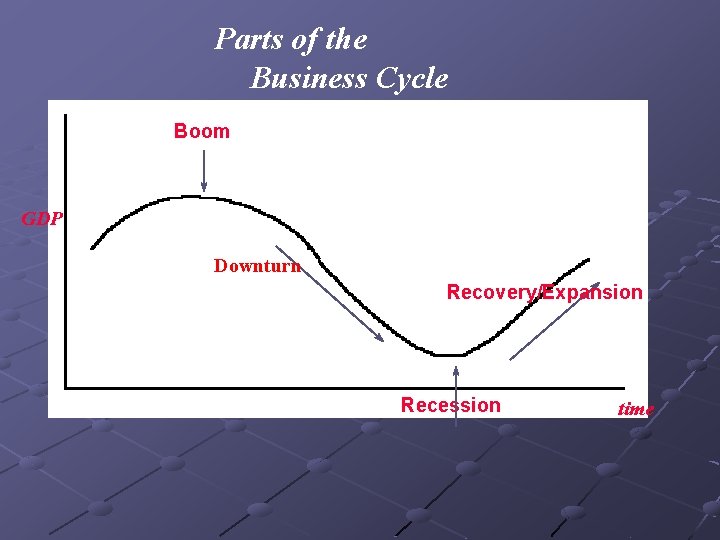 Parts of the
Business Cycle

Boom

GDP

Downturn

Recovery/Expansion

Recession

time